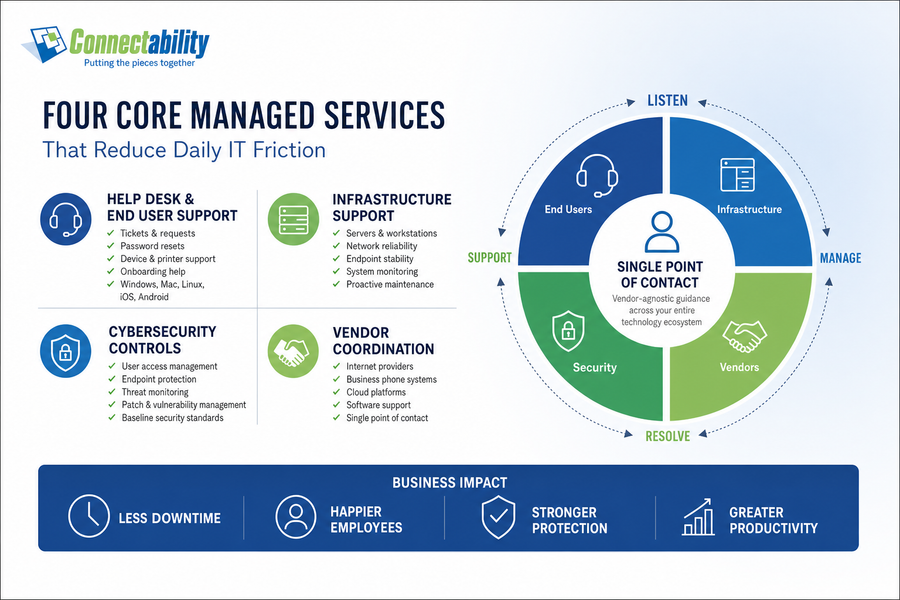 Connectability
Putting the pieces together

FOUR CORE MANAGED SERVICES
That Reduce Daily IT Friction

HELP DESK & END USER SUPPORT
✓ Tickets & requests
✓ Password resets
✓ Device & printer support
✓ Onboarding help
✓ Windows, Mac, Linux, iOS, Android

INFRASTRUCTURE SUPPORT
✓ Servers & workstations
✓ Network reliability
✓ Endpoint stability
✓ System monitoring
✓ Proactive maintenance

CYBERSECURITY CONTROLS
✓ User access management
✓ Endpoint protection
✓ Threat monitoring
✓ Patch & vulnerability management
✓ Baseline security standards

VENDOR COORDINATION
✓ Internet providers
✓ Business phone systems
✓ Cloud platforms
✓ Software support
✓ Single point of contact

LISTEN
MANAGE
RESOLVE
SUPPORT

End Users
Infrastructure
Security
Vendors

SINGLE POINT OF CONTACT
Vendor-agnostic guidance across your entire technology ecosystem

BUSINESS IMPACT
LESS DOWNTIME
HAPPIER EMPLOYEES
STRONGER PROTECTION
GREATER PRODUCTIVITY